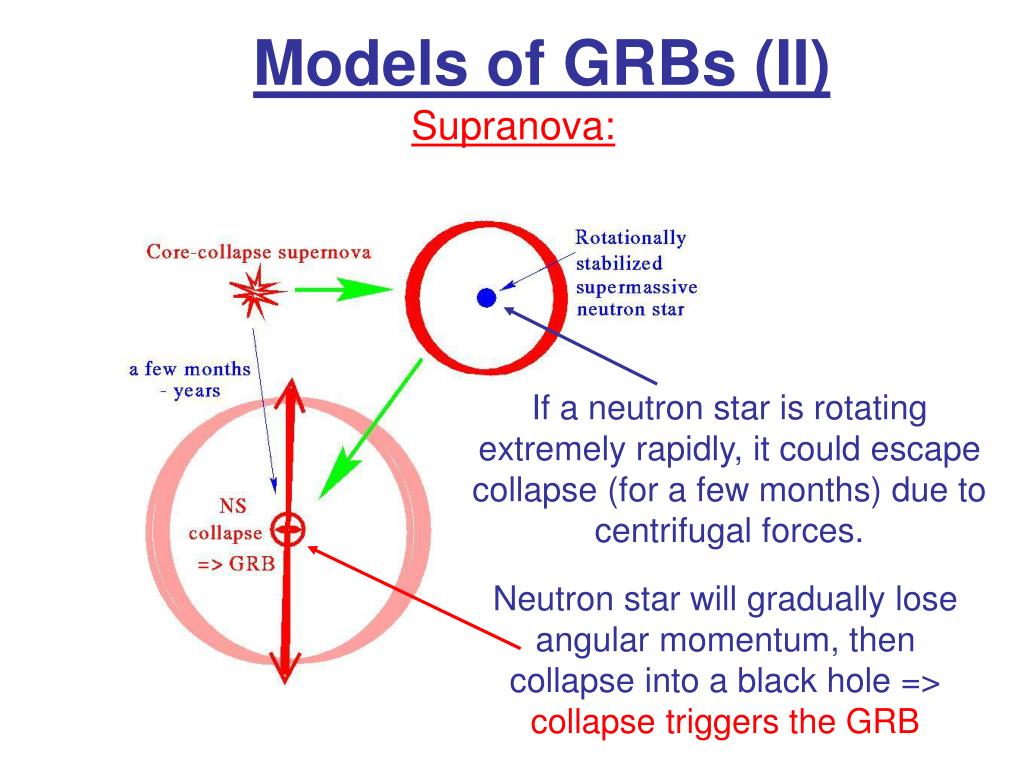 Models of GRBs (II)

Supranova:

Core-collapse supernova

Rotationally stabilized supermassive neutron star

a few months - years

NS collapse => GRB

If a neutron star is rotating extremely rapidly, it could escape collapse (for a few months) due to centrifugal forces.

Neutron star will gradually lose angular momentum, then collapse into a black hole => collapse triggers the GRB